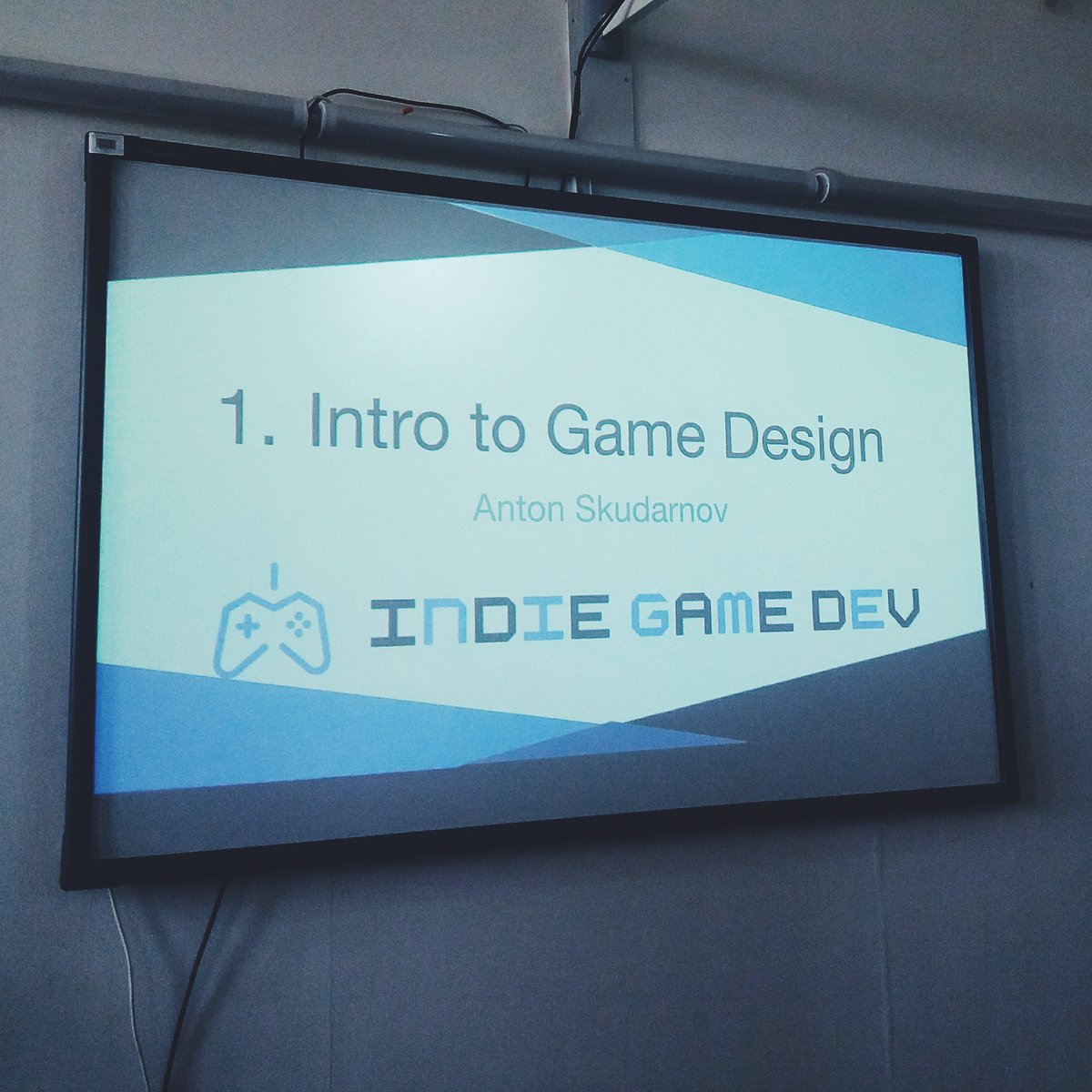 1. Intro to Game Design

Anton Skudarnov

INDIE GAME DEV